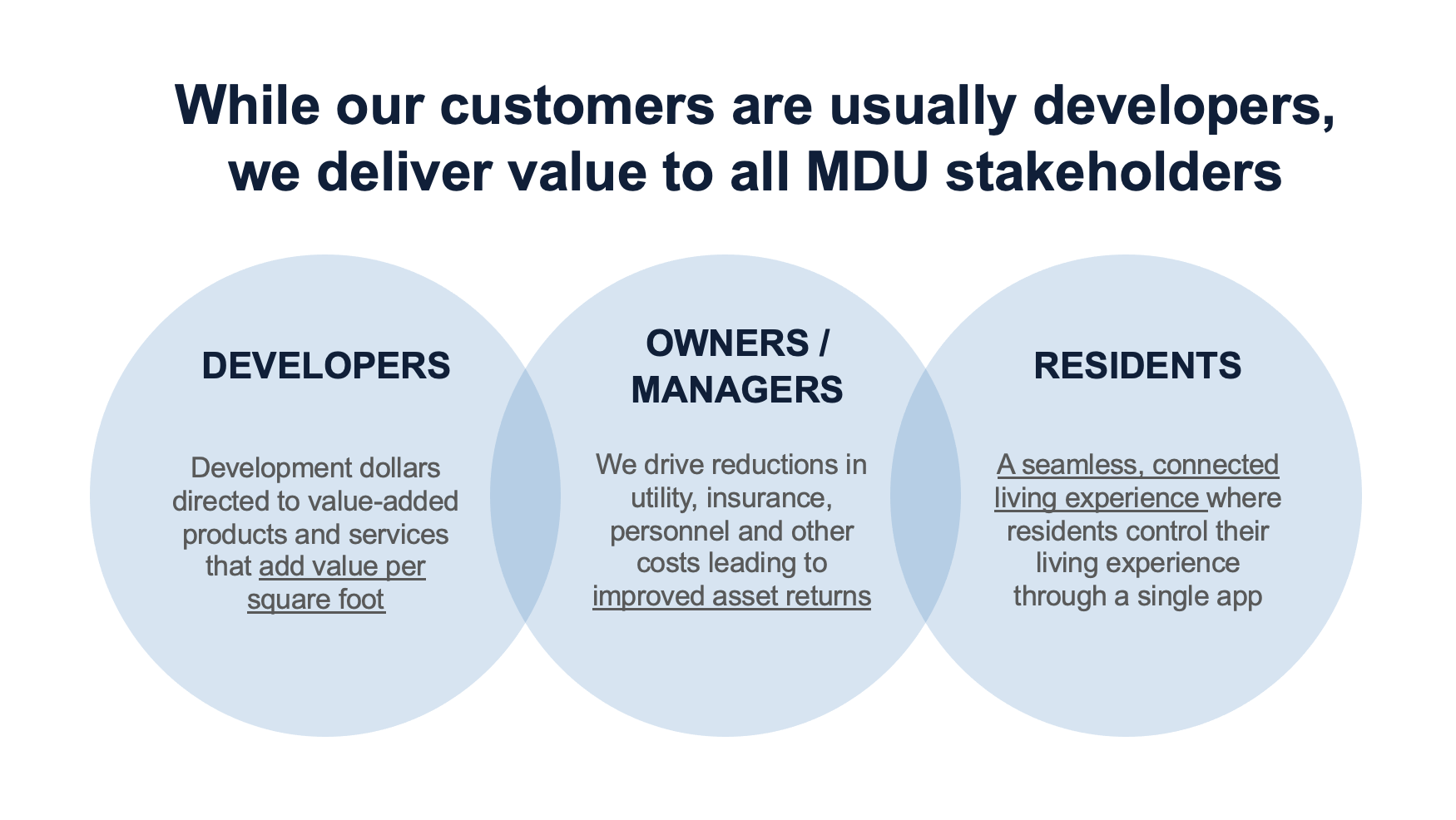 While our customers are usually developers, we deliver value to all MDU stakeholders

DEVELOPERS

Development dollars directed to value-added products and services that add value per square foot

OWNERS / MANAGERS

We drive reductions in utility, insurance, personnel and other costs leading to improved asset returns

RESIDENTS

A seamless, connected living experience where residents control their living experience through a single app